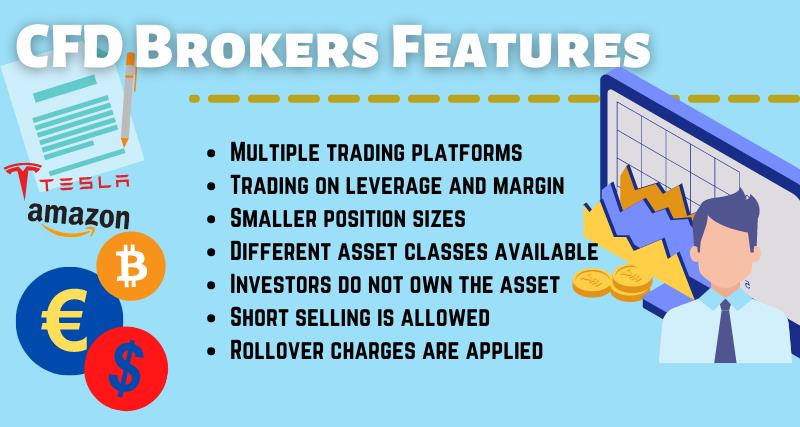 CFD Brokers Features

TESLA
amazon
₿
€
$

- Multiple trading platforms
- Trading on leverage and margin
- Smaller position sizes
- Different asset classes available
- Investors do not own the asset
- Short selling is allowed
- Rollover charges are applied